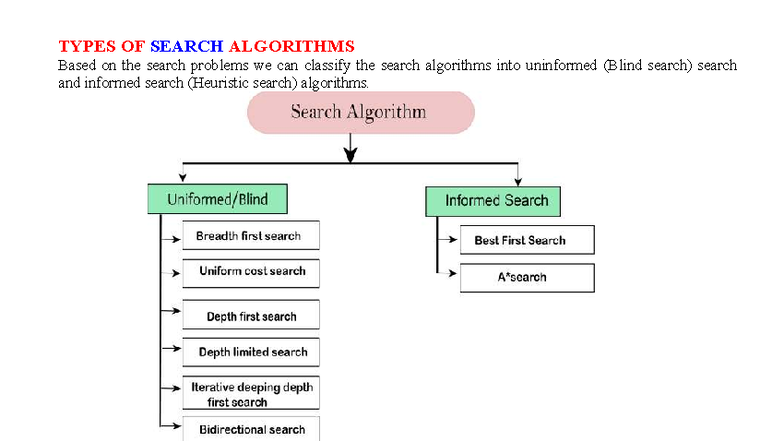 TYPES OF SEARCH ALGORITHMS
Based on the search problems we can classify the search algorithms into uninformed (Blind search) search and informed search (Heuristic search) algorithms.

Search Algorithm

Uniformed/Blind

Breadth first search

Uniform cost search

Depth first search

Depth limited search

Iterative deeping depth first search

Bidirectional search

Informed Search

Best First Search

A*search